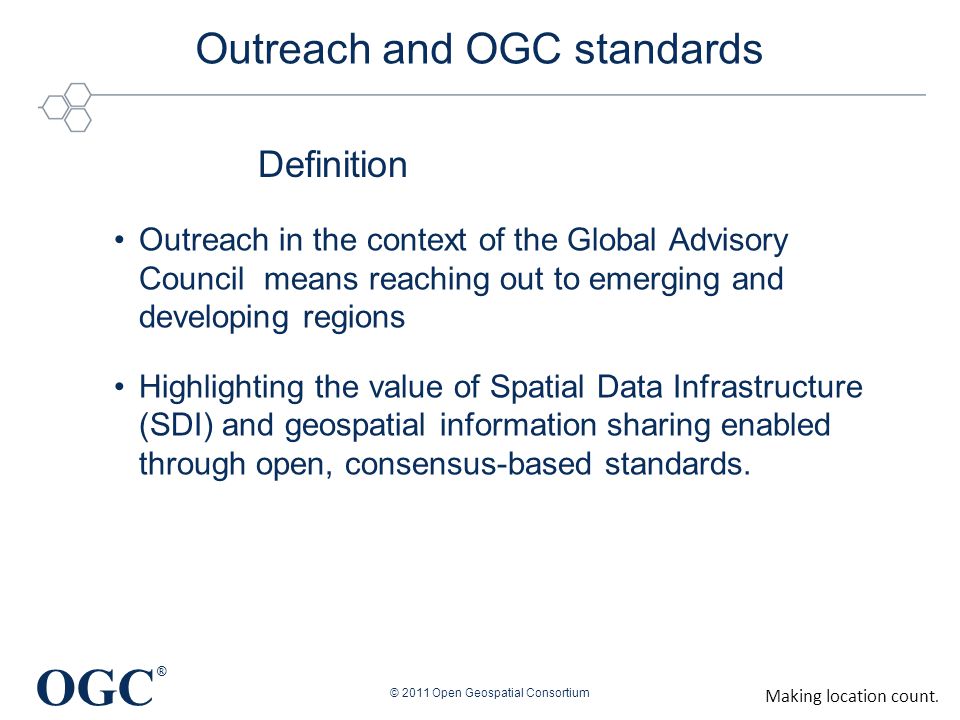 Outreach and OGC standards

Definition

• Outreach in the context of the Global Advisory Council means reaching out to emerging and developing regions

• Highlighting the value of Spatial Data Infrastructure (SDI) and geospatial information sharing enabled through open, consensus-based standards.

OGC®

© 2011 Open Geospatial Consortium

Making location count.